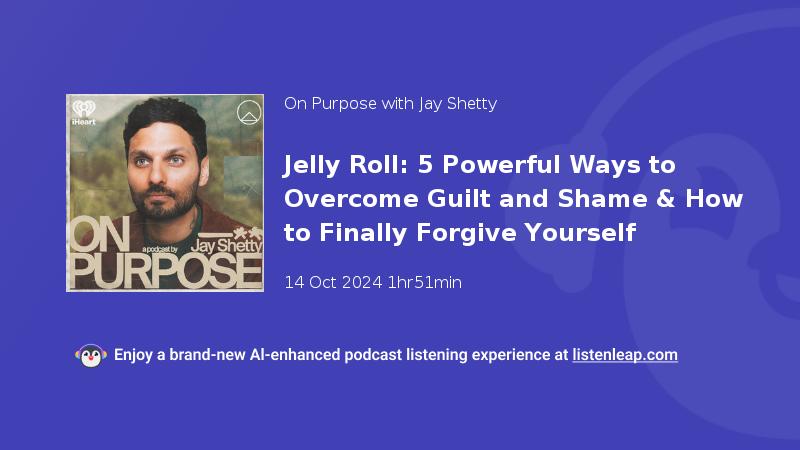 iHeart

ON PURPOSE a podcast by Jay Shetty

On Purpose with Jay Shetty

Jelly Roll: 5 Powerful Ways to Overcome Guilt and Shame & How to Finally Forgive Yourself

14 Oct 2024 1hr51min

Enjoy a brand-new AI-enhanced podcast listening experience at listenleap.com